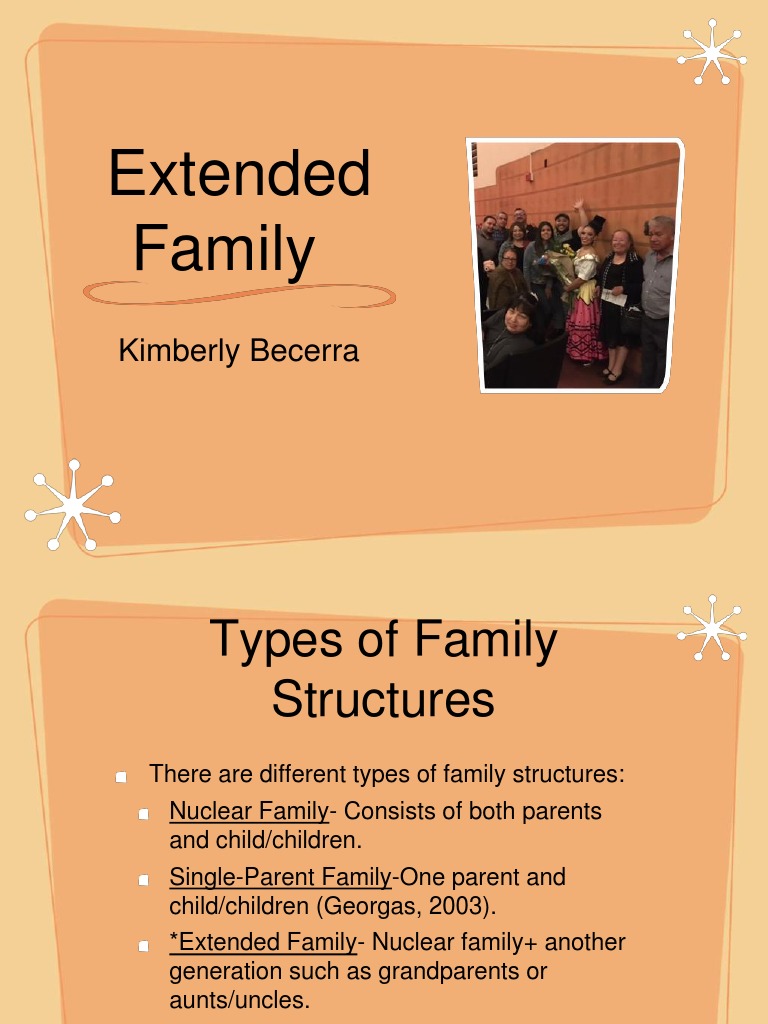 Extended Family

Kimberly Becerra

Types of Family Structures

There are different types of family structures:

Nuclear Family- Consists of both parents and child/children.

Single-Parent Family-One parent and child/children (Georgas, 2003).

*Extended Family- Nuclear family+ another generation such as grandparents or aunts/uncles.